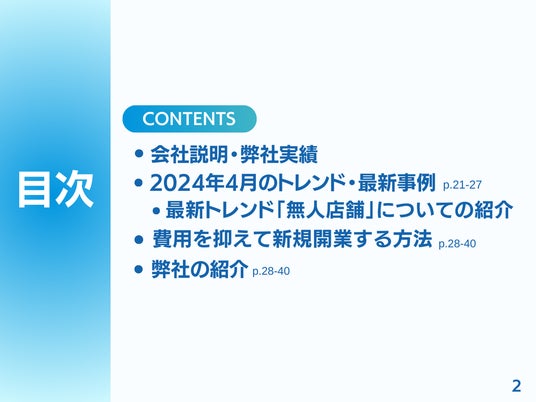 目次

CONTENTS

• 会社説明・弊社実績
• 2024年4月のトレンド・最新事例 p.21-27
  • 最新トレンド「無人店舗」についての紹介
• 費用を抑えて新規開業する方法 p.28-40
• 弊社の紹介 p.28-40

2